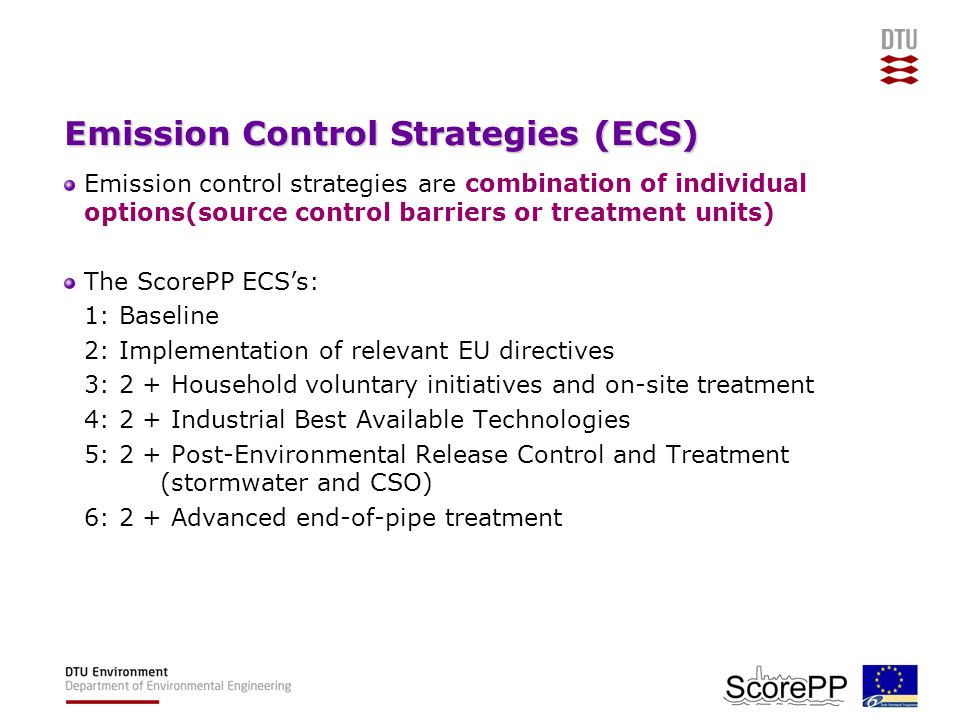 DTU

Emission Control Strategies (ECS)

Emission control strategies are combination of individual options(source control barriers or treatment units)

The ScorePP ECS's:
1: Baseline
2: Implementation of relevant EU directives
3: 2 + Household voluntary initiatives and on-site treatment
4: 2 + Industrial Best Available Technologies
5: 2 + Post-Environmental Release Control and Treatment (stormwater and CSO)
6: 2 + Advanced end-of-pipe treatment

DTU Environment
Department of Environmental Engineering

ScorePP

6